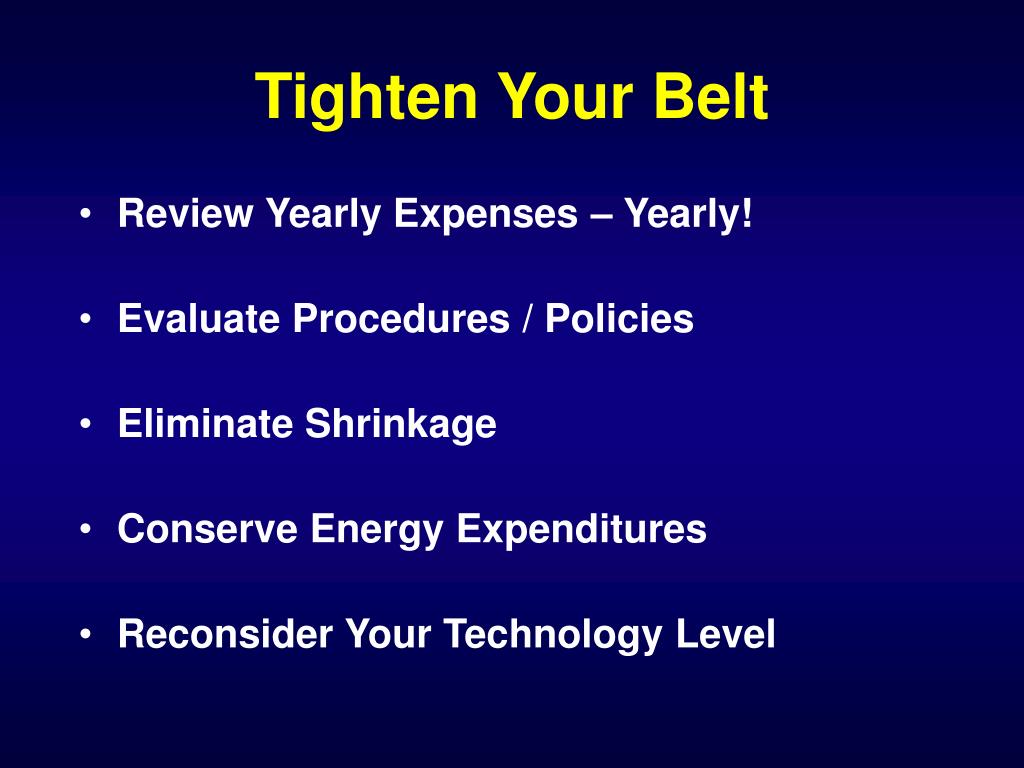 Tighten Your Belt

• Review Yearly Expenses – Yearly!

• Evaluate Procedures / Policies

• Eliminate Shrinkage

• Conserve Energy Expenditures

• Reconsider Your Technology Level